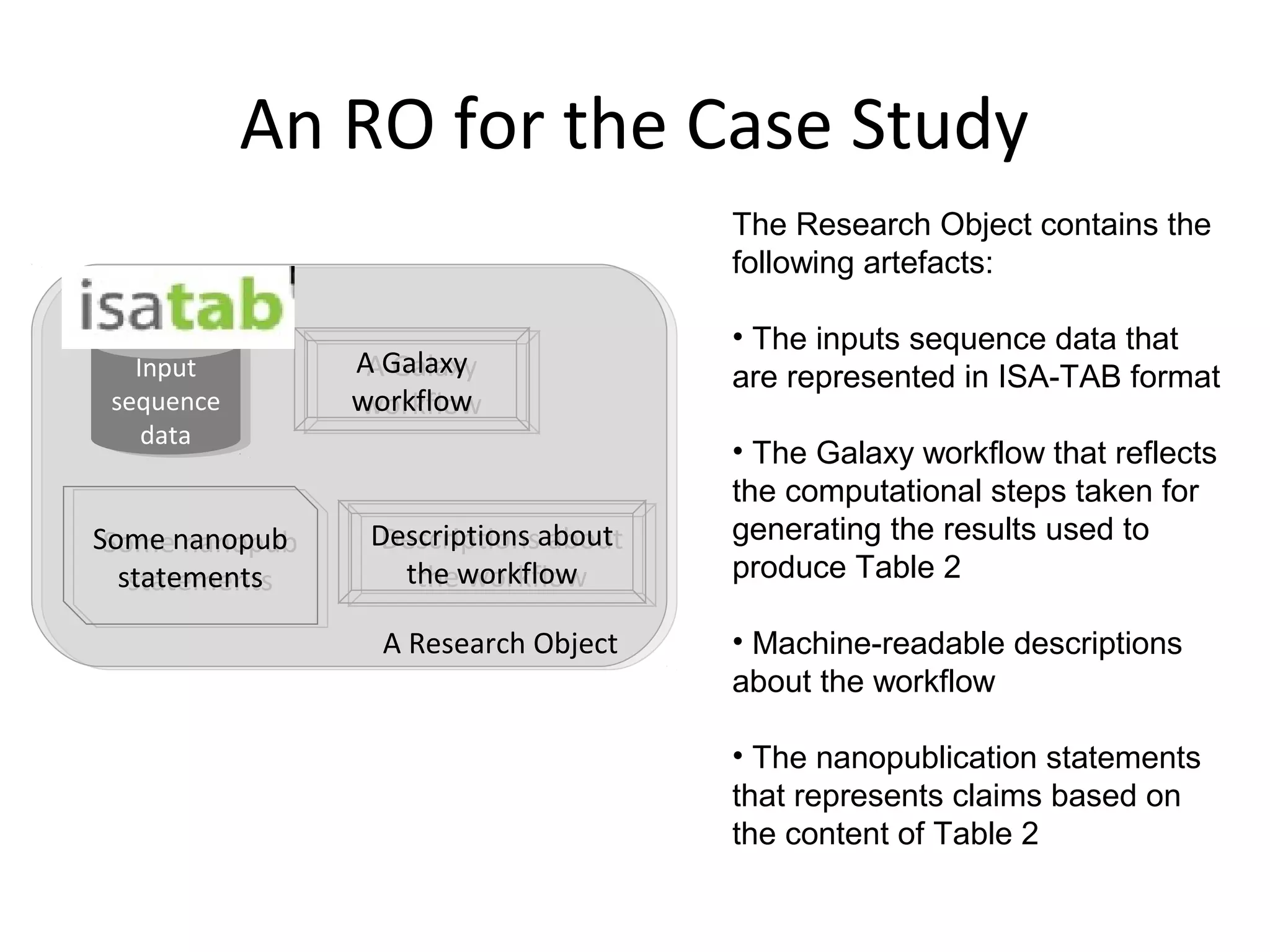 An RO for the Case Study

isatab

Input sequence data

A Galaxy workflow

Some nanopub statements

Descriptions about the workflow

A Research Object

The Research Object contains the following artefacts:

• The inputs sequence data that are represented in ISA-TAB format

• The Galaxy workflow that reflects the computational steps taken for generating the results used to produce Table 2

• Machine-readable descriptions about the workflow

• The nanopublication statements that represents claims based on the content of Table 2